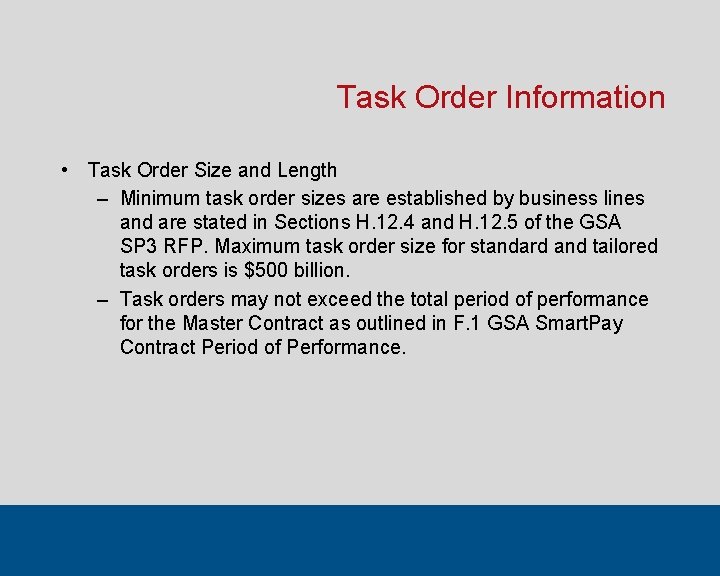 Task Order Information

• Task Order Size and Length
 – Minimum task order sizes are established by business lines and are stated in Sections H.12.4 and H.12.5 of the GSA SP3 RFP. Maximum task order size for standard and tailored task orders is \$500 billion.
 – Task orders may not exceed the total period of performance for the Master Contract as outlined in F.1 GSA SmartPay Contract Period of Performance.